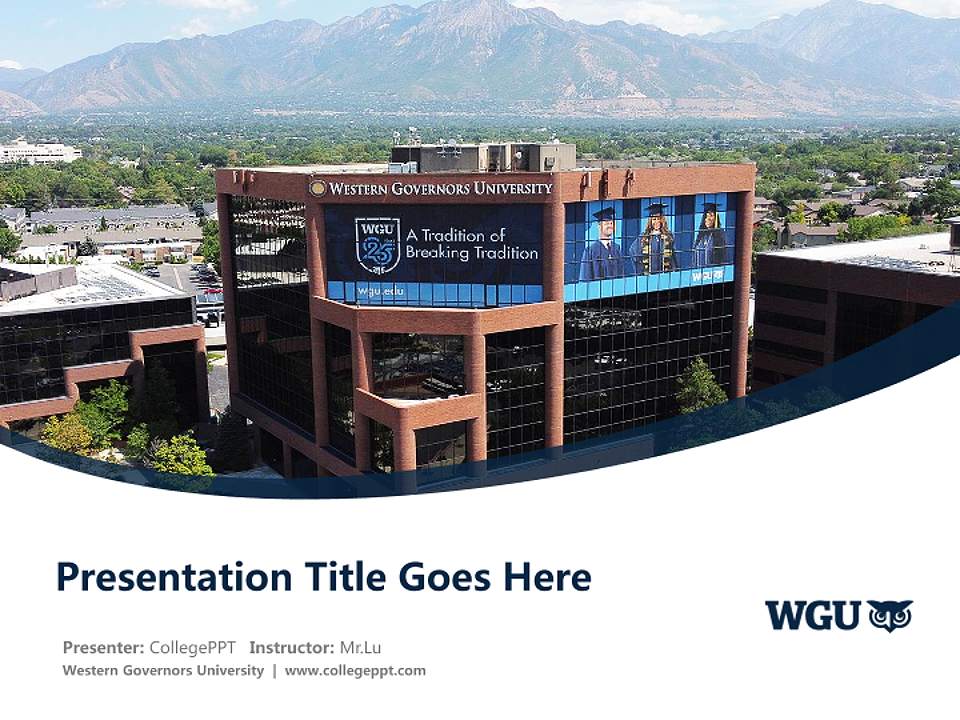 WESTERN GOVERNORS UNIVERSITY

WGU 25

A Tradition of Breaking Tradition

wgu.edu

WGU

Presentation Title Goes Here

WGU

Presenter: CollegePPT Instructor: Mr.Lu

Western Governors University | www.collegeppt.com